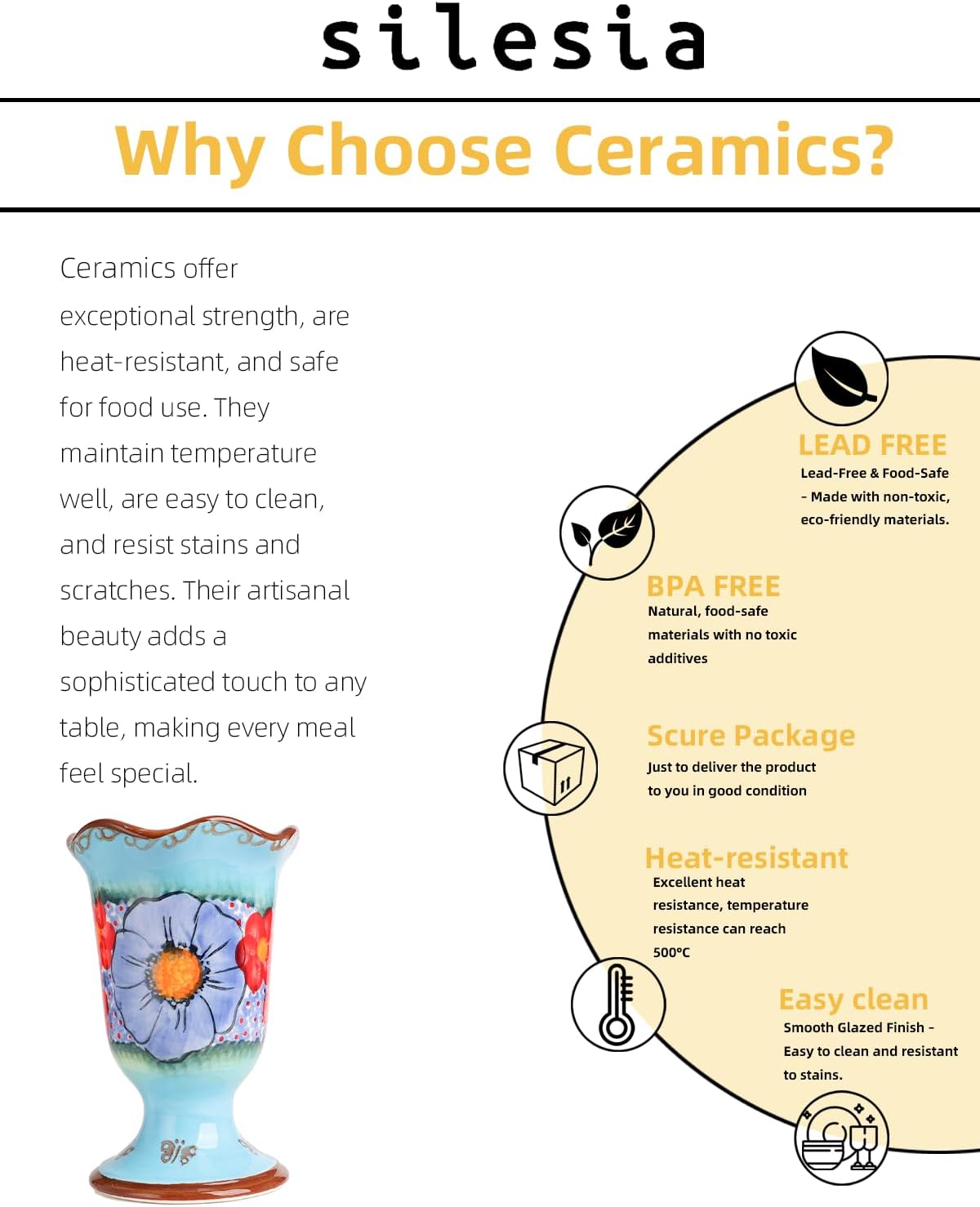 silesia

Why Choose Ceramics?

Ceramics offer exceptional strength, are heat-resistant, and safe for food use. They maintain temperature well, are easy to clean, and resist stains and scratches. Their artisanal beauty adds a sophisticated touch to any table, making every meal feel special.

LEAD FREE
Lead-Free & Food-Safe - Made with non-toxic, eco-friendly materials.

BPA FREE
Natural, food-safe materials with no toxic additives

Scure Package
Just to deliver the product to you in good condition

Heat-resistant
Excellent heat resistance, temperature resistance can reach 500℃

Easy clean
Smooth Glazed Finish - Easy to clean and resistant to stains.